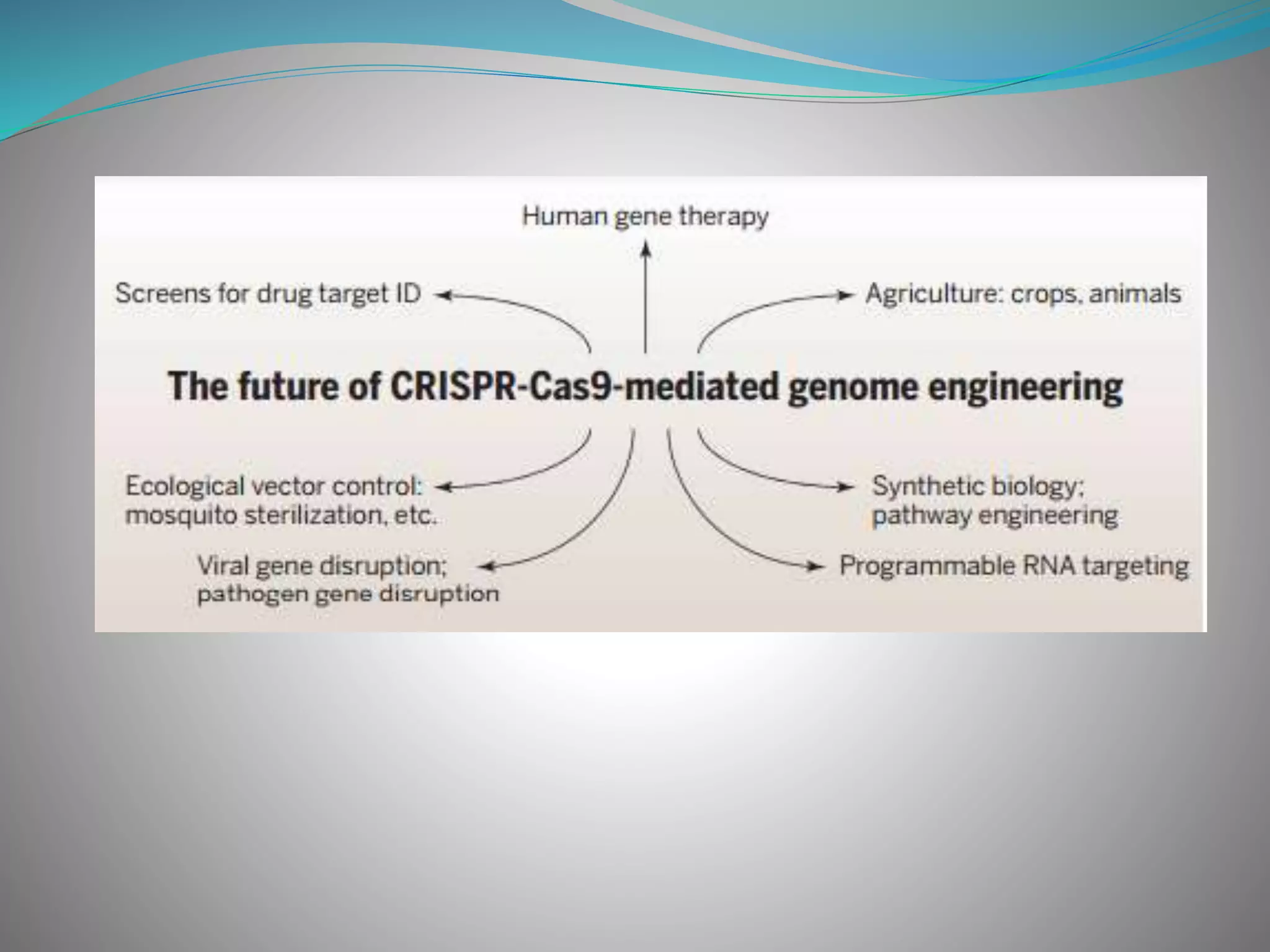 Human gene therapy

Screens for drug target ID

Agriculture: crops, animals

The future of CRISPR-Cas9-mediated genome engineering

Ecological vector control: mosquito sterilization, etc.

Synthetic biology; pathway engineering

Viral gene disruption; pathogen gene disruption

Programmable RNA targeting